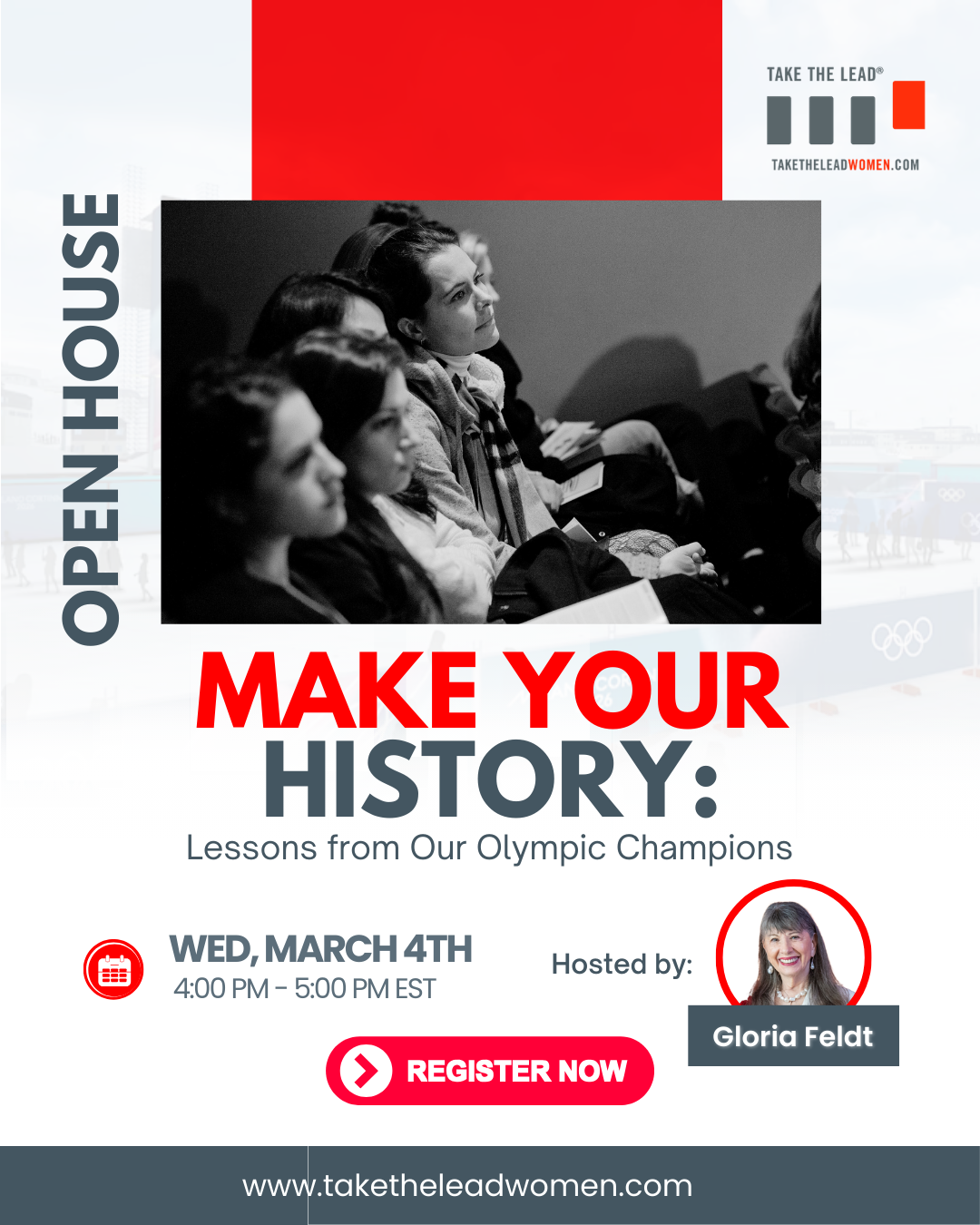 TAKE THE LEAD®

TAKETHELEADWOMEN.COM

OPEN HOUSE

MAKE YOUR HISTORY:

Lessons from Our Olympic Champions

WED, MARCH 4TH
4:00 PM - 5:00 PM EST

Hosted by:

Gloria Feldt

REGISTER NOW

www.taketheleadwomen.com